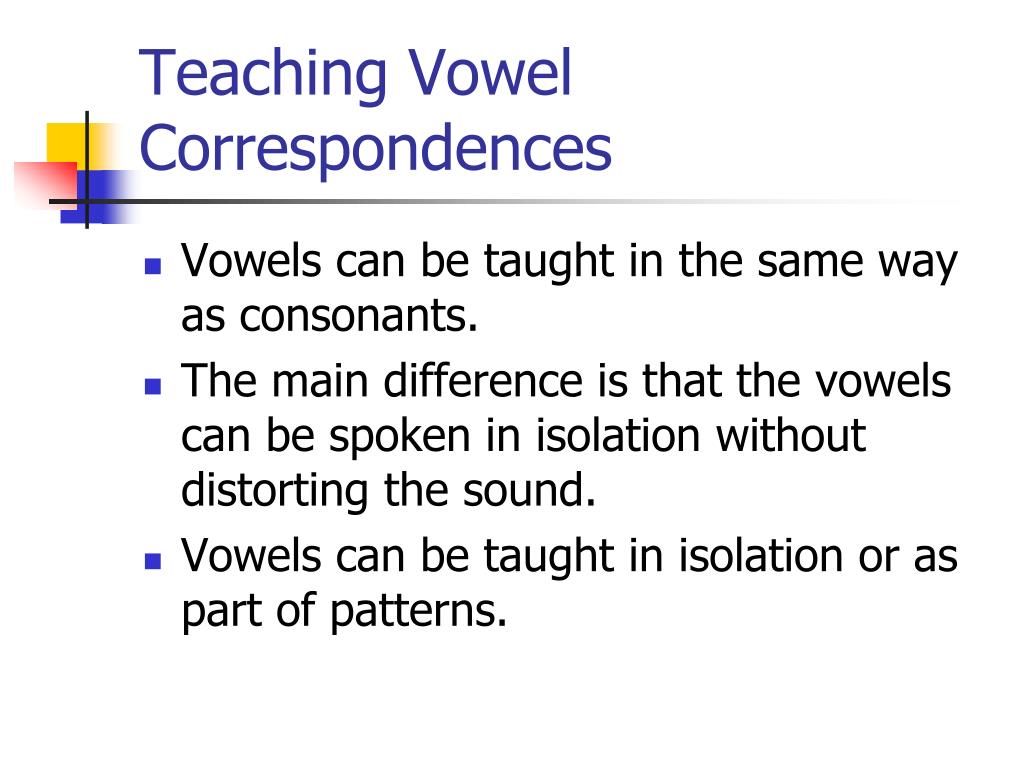 Teaching Vowel Correspondences

- Vowels can be taught in the same way as consonants.
- The main difference is that the vowels can be spoken in isolation without distorting the sound.
- Vowels can be taught in isolation or as part of patterns.